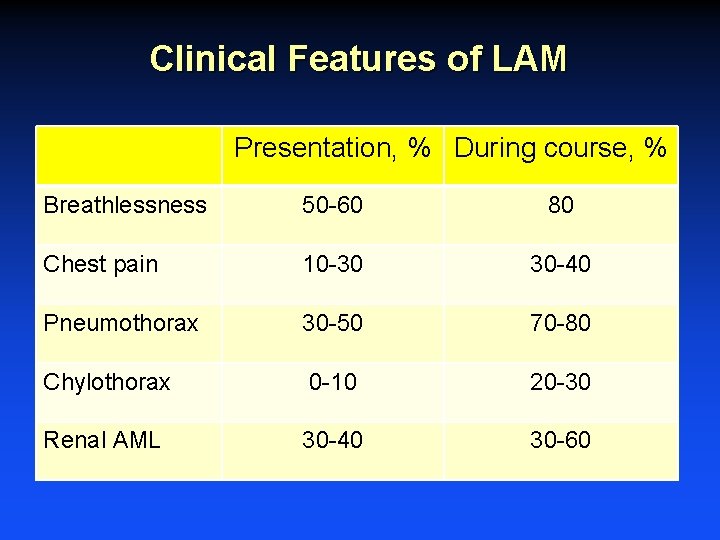 Clinical Features of LAM

| | Presentation, % | During course, % |
|---|---|---|
| Breathlessness | 50-60 | 80 |
| Chest pain | 10-30 | 30-40 |
| Pneumothorax | 30-50 | 70-80 |
| Chylothorax | 0-10 | 20-30 |
| Renal AML | 30-40 | 30-60 |